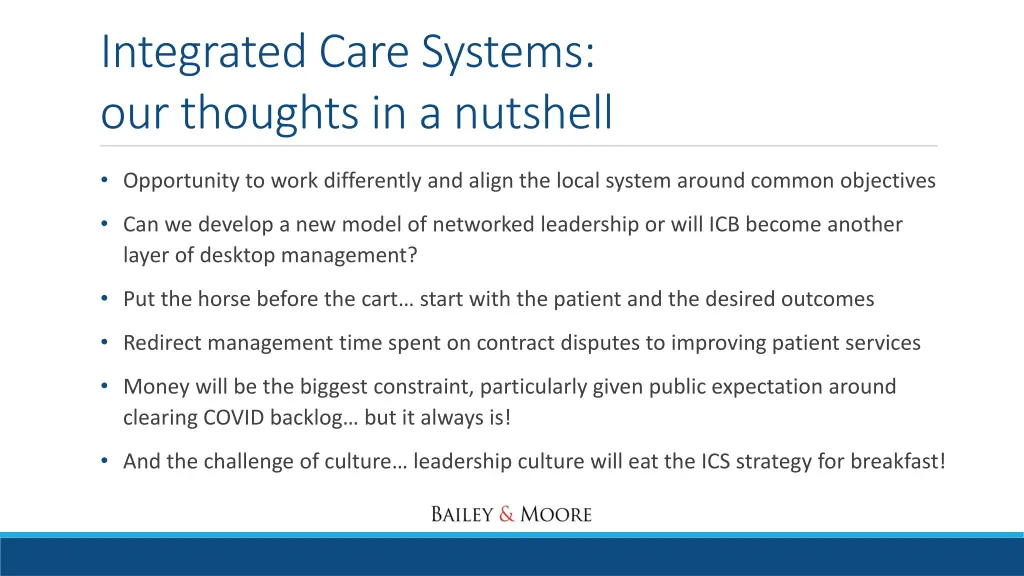 Integrated Care Systems:
our thoughts in a nutshell

• Opportunity to work differently and align the local system around common objectives

• Can we develop a new model of networked leadership or will ICB become another layer of desktop management?

• Put the horse before the cart… start with the patient and the desired outcomes

• Redirect management time spent on contract disputes to improving patient services

• Money will be the biggest constraint, particularly given public expectation around clearing COVID backlog… but it always is!

• And the challenge of culture… leadership culture will eat the ICS strategy for breakfast!

BAILEY & MOORE